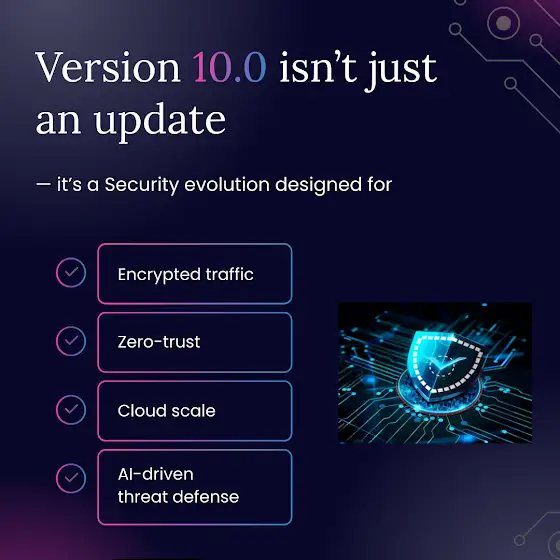 Version 10.0 isn't just an update

— it's a Security evolution designed for

Encrypted traffic

Zero-trust

Cloud scale

AI-driven threat defense